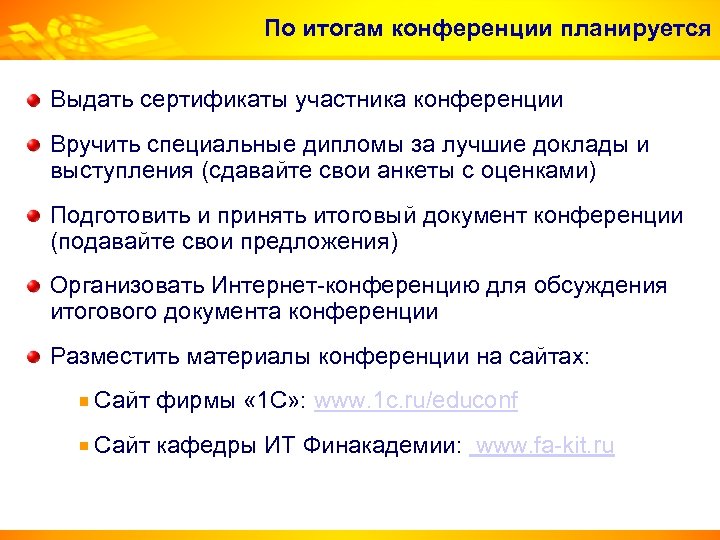 По итогам конференции планируется

Выдать сертификаты участника конференции

Вручить специальные дипломы за лучшие доклады и выступления (сдавайте свои анкеты с оценками)

Подготовить и принять итоговый документ конференции (подавайте свои предложения)

Организовать Интернет-конференцию для обсуждения итогового документа конференции

Разместить материалы конференции на сайтах:

Сайт фирмы «1С»: www.1c.ru/educonf

Сайт кафедры ИТ Финакадемии: www.fa-kit.ru